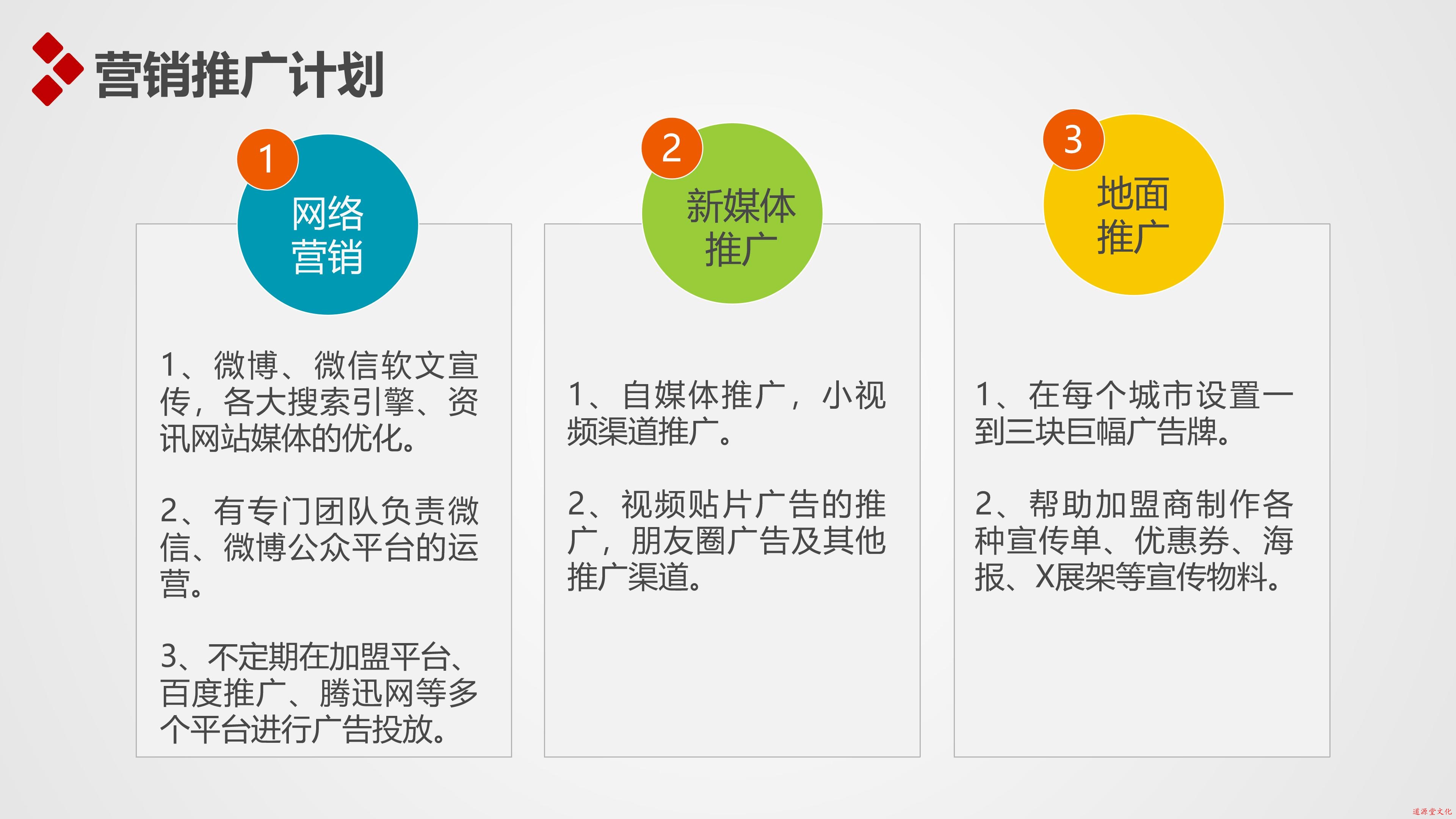 营销推广计划

1
网络营销

1、微博、微信软文宣传，各大搜索引擎、资讯网站媒体的优化。

2、有专门团队负责微信、微博公众平台的运营。

3、不定期在加盟平台、百度推广、腾迅网等多个平台进行广告投放。

2
新媒体推广

1、自媒体推广，小视频渠道推广。

2、视频贴片广告的推广，朋友圈广告及其他推广渠道。

3
地面推广

1、在每个城市设置一到三块巨幅广告牌。

2、帮助加盟商制作各种宣传单、优惠券、海报、X展架等宣传物料。

道源堂文化